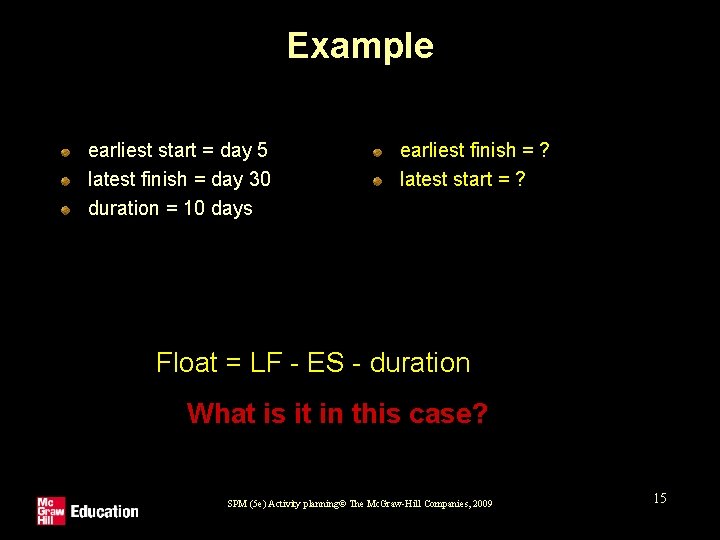 Example

- earliest start = day 5
- latest finish = day 30
- duration = 10 days

- earliest finish = ?
- latest start = ?

Float = LF - ES - duration

What is it in this case?

Mc Graw Hill Education

SPM (5e) Activity planning© The McGraw-Hill Companies, 2009

15